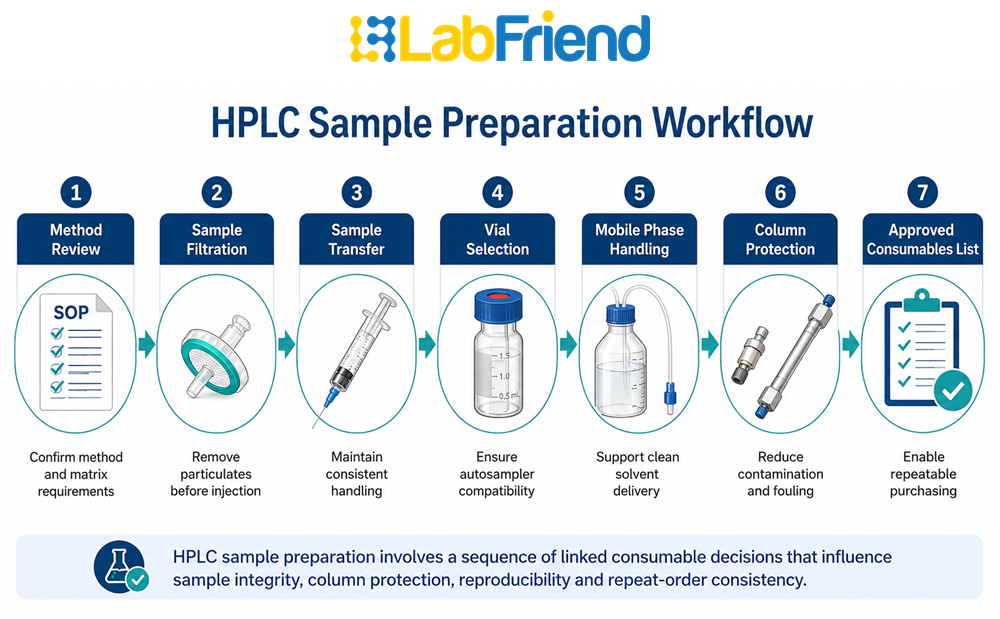 LabFriend

HPLC Sample Preparation Workflow

1
Method Review
SOP
Confirm method and matrix requirements

2
Sample Filtration
Remove particulates before injection

3
Sample Transfer
Maintain consistent handling

4
Vial Selection
1.5
1.0
0.5
Ensure autosampler compatibility

5
Mobile Phase Handling
Support clean solvent delivery

6
Column Protection
Reduce contamination and fouling

7
Approved Consumables List
Enable repeatable purchasing

HPLC sample preparation involves a sequence of linked consumable decisions that influence sample integrity, column protection, reproducibility and repeat-order consistency.